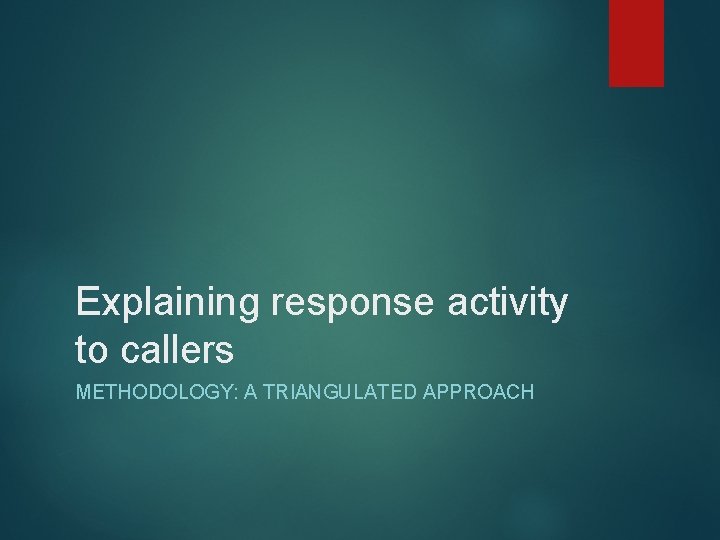 Explaining response activity to callers

METHODOLOGY: A TRIANGULATED APPROACH